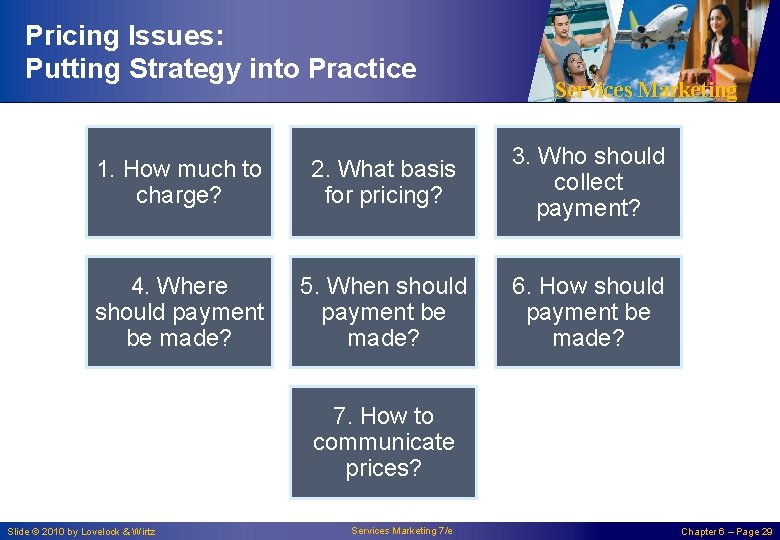 Pricing Issues:
Putting Strategy into Practice

Services Marketing

1. How much to charge?

2. What basis for pricing?

3. Who should collect payment?

4. Where should payment be made?

5. When should payment be made?

6. How should payment be made?

7. How to communicate prices?

Slide © 2010 by Lovelock & Wirtz

Services Marketing 7/e

Chapter 6 – Page 29